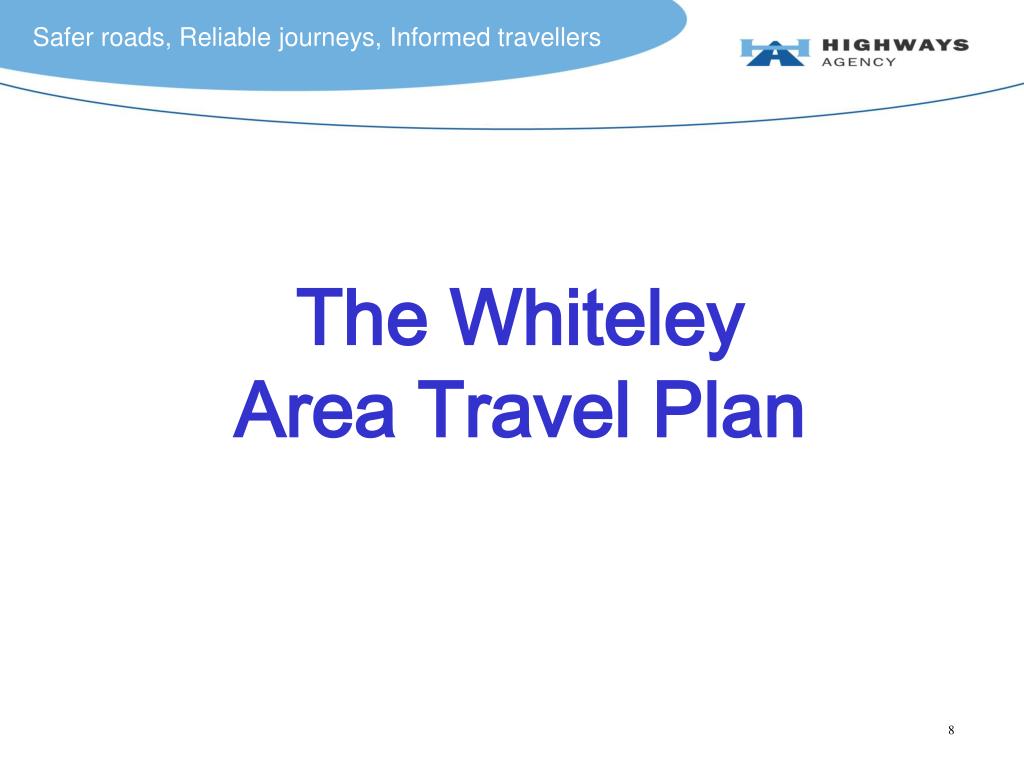 Safer roads, Reliable journeys, Informed travellers

HIGHWAYS
AGENCY

The Whiteley
Area Travel Plan

8